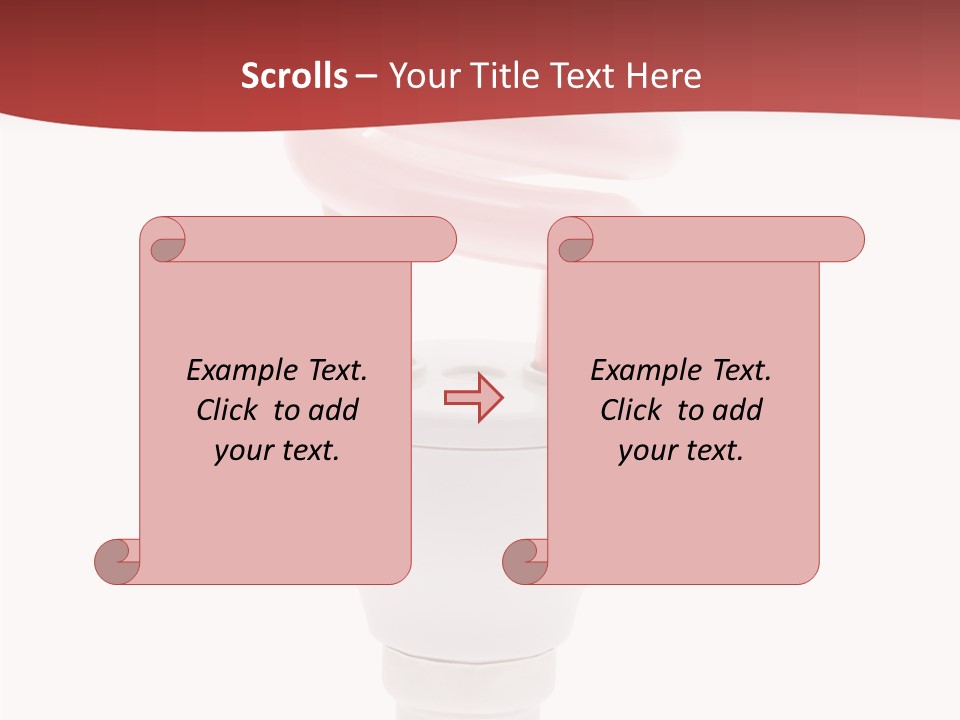 Scrolls – Your Title Text Here

Example Text. Click to add your text.

Example Text. Click to add your text.